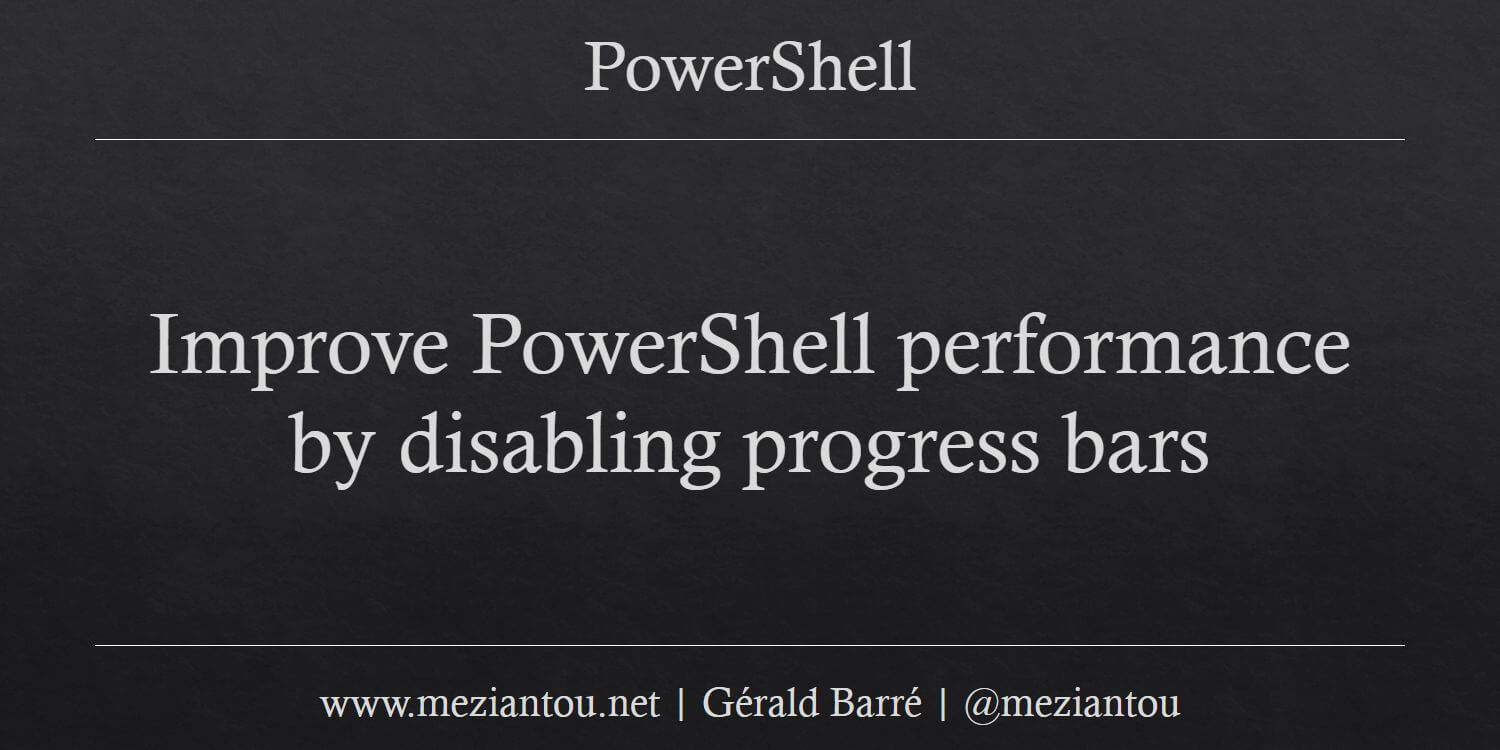 PowerShell

Improve PowerShell performance by disabling progress bars

www.meziantou.net | Gérald Barré | @meziantou